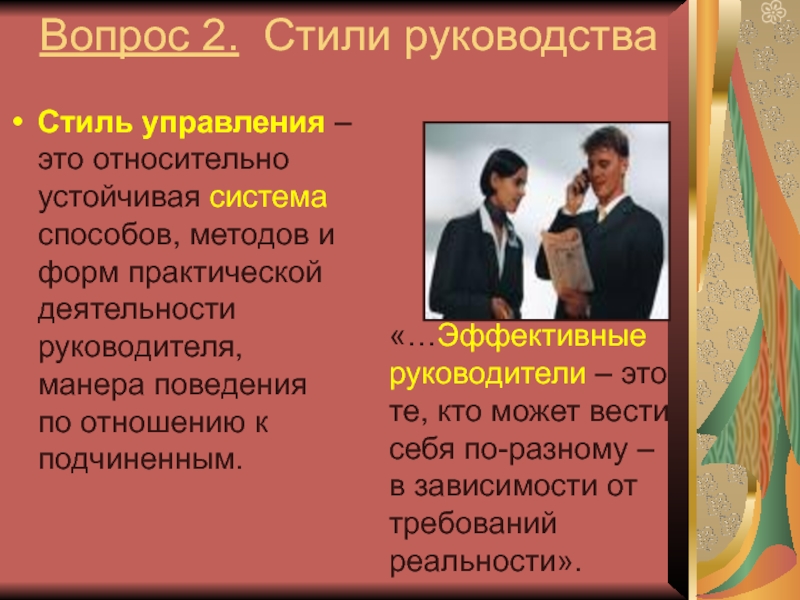 Вопрос 2. Стили руководства

• Стиль управления – это относительно устойчивая система способов, методов и форм практической деятельности руководителя, манера поведения по отношению к подчиненным.

«…Эффективные руководители – это те, кто может вести себя по-разному – в зависимости от требований реальности».